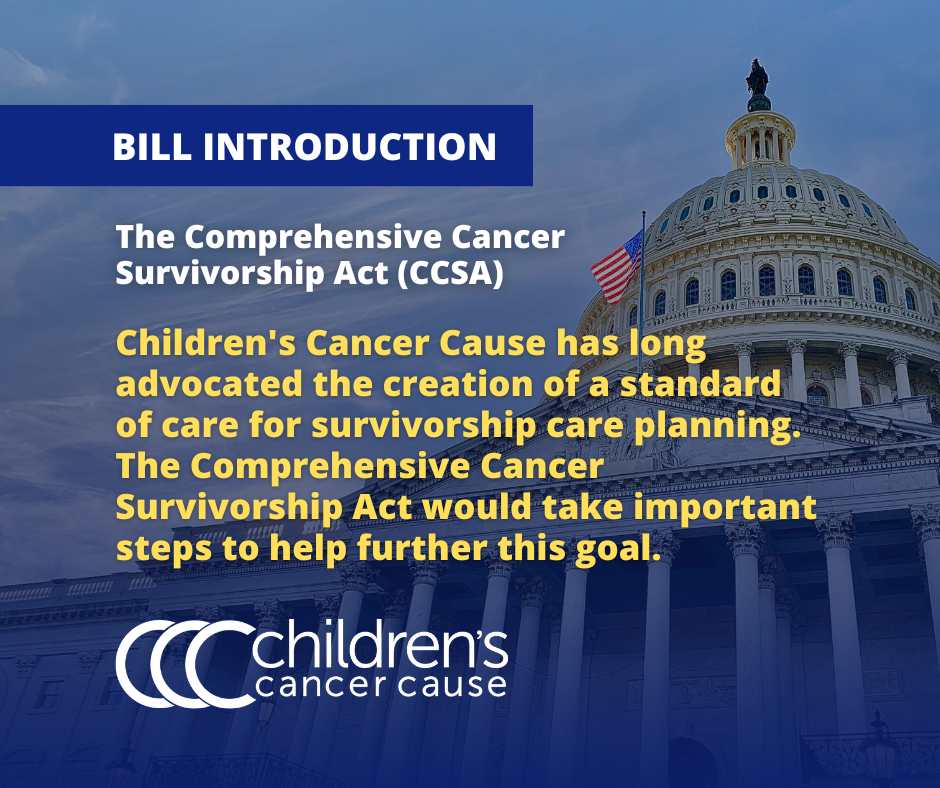 BILL INTRODUCTION

The Comprehensive Cancer Survivorship Act (CCSA)

Children's Cancer Cause has long advocated the creation of a standard of care for survivorship care planning. The Comprehensive Cancer Survivorship Act would take important steps to help further this goal.

CCC children's cancer cause